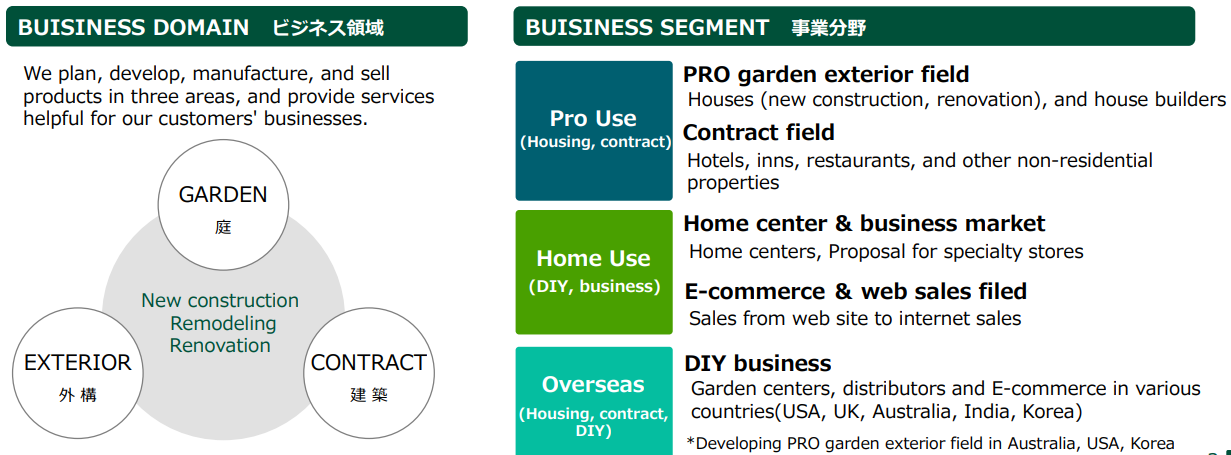 BUISINESS DOMAIN ビジネス領域

We plan, develop, manufacture, and sell products in three areas, and provide services helpful for our customers' businesses.

GARDEN
庭

New construction
Remodeling
Renovation

EXTERIOR
外構

CONTRACT
建築

BUISINESS SEGMENT 事業分野

Pro Use
(Housing, contract)

PRO garden exterior field
Houses (new construction, renovation), and house builders

Contract field
Hotels, inns, restaurants, and other non-residential properties

Home Use
(DIY, business)

Home center & business market
Home centers, Proposal for specialty stores

E-commerce & web sales filed
Sales from web site to internet sales

Overseas
(Housing, contract, DIY)

DIY business
Garden centers, distributors and E-commerce in various countries(USA, UK, Australia, India, Korea)

*Developing PRO garden exterior field in Australia, USA, Korea